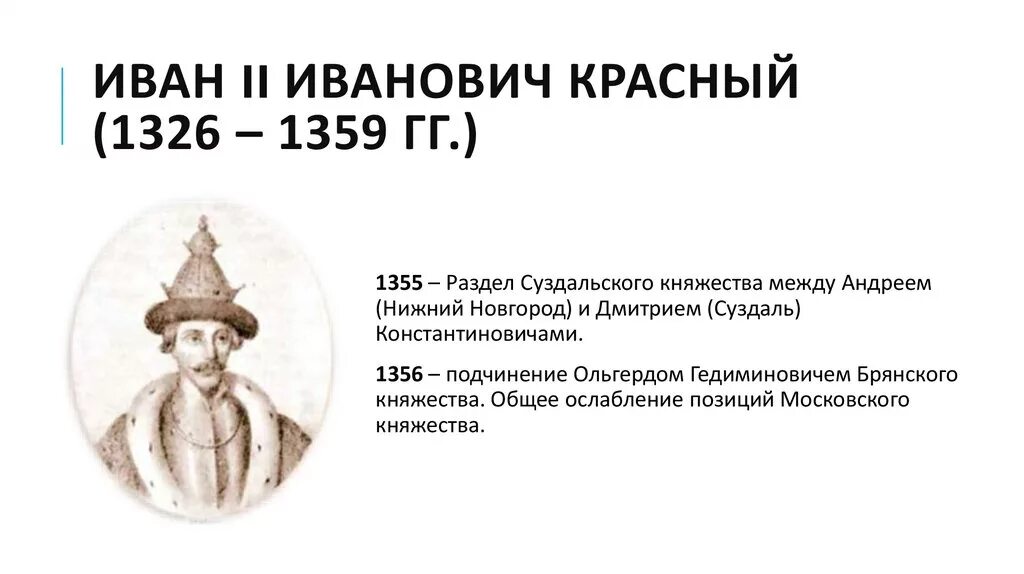 ИВАН II ИВАНОВИЧ КРАСНЫЙ (1326 – 1359 ГГ.)

1355 – Раздел Суздальского княжества между Андреем (Нижний Новгород) и Дмитрием (Суздаль) Константиновичами.

1356 – подчинение Ольгердом Гедиминовичем Брянского княжества. Общее ослабление позиций Московского княжества.